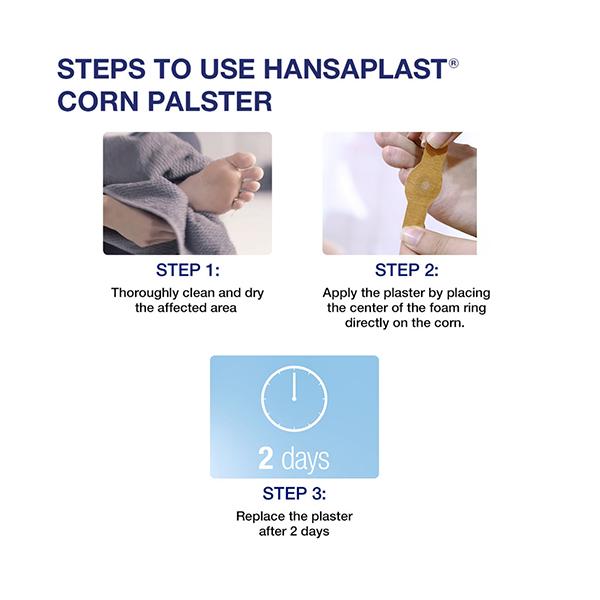 STEPS TO USE HANSAPLAST® CORN PALSTER

STEP 1:
Thoroughly clean and dry the affected area

STEP 2:
Apply the plaster by placing the center of the foam ring directly on the corn.

2 days

STEP 3:
Replace the plaster after 2 days